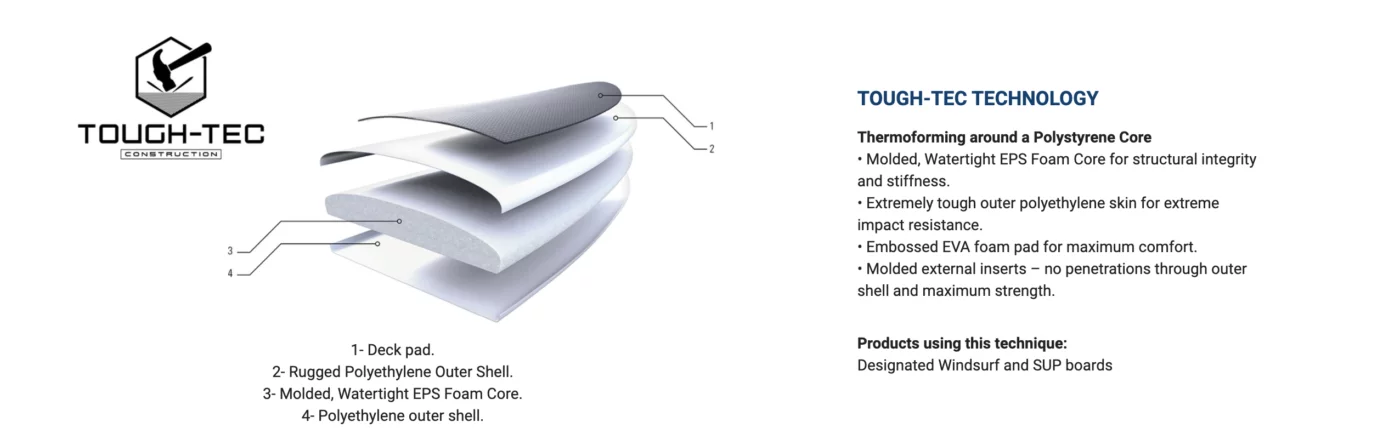 TOUGH-TEC
CONSTRUCTION

1
2
3
4

1- Deck pad.
2- Rugged Polyethylene Outer Shell.
3- Molded, Watertight EPS Foam Core.
4- Polyethylene outer shell.

TOUGH-TEC TECHNOLOGY

Thermoforming around a Polystyrene Core
• Molded, Watertight EPS Foam Core for structural integrity and stiffness.
• Extremely tough outer polyethylene skin for extreme impact resistance.
• Embossed EVA foam pad for maximum comfort.
• Molded external inserts – no penetrations through outer shell and maximum strength.

Products using this technique:
Designated Windsurf and SUP boards